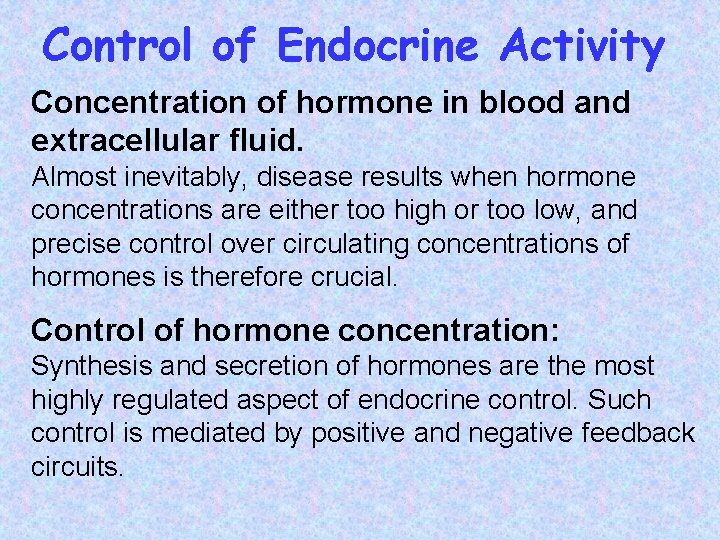 Control of Endocrine Activity

Concentration of hormone in blood and extracellular fluid.

Almost inevitably, disease results when hormone concentrations are either too high or too low, and precise control over circulating concentrations of hormones is therefore crucial.

Control of hormone concentration:

Synthesis and secretion of hormones are the most highly regulated aspect of endocrine control. Such control is mediated by positive and negative feedback circuits.